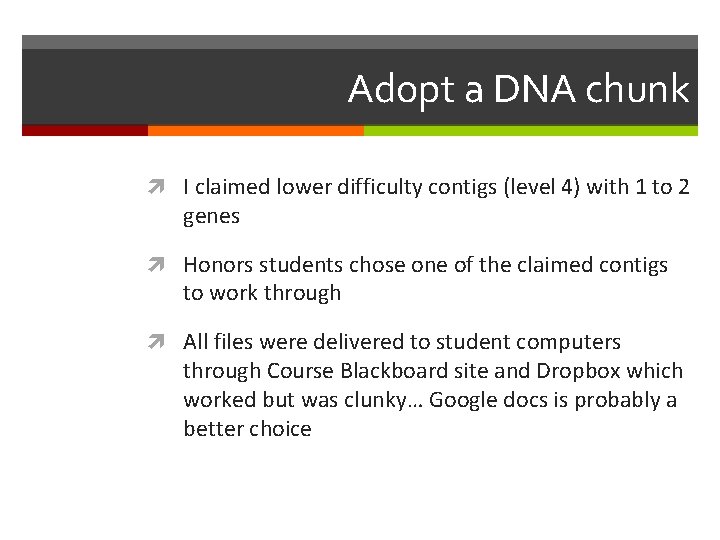 Adopt a DNA chunk

I claimed lower difficulty contigs (level 4) with 1 to 2 genes

Honors students chose one of the claimed contigs to work through

All files were delivered to student computers through Course Blackboard site and Dropbox which worked but was clunky… Google docs is probably a better choice